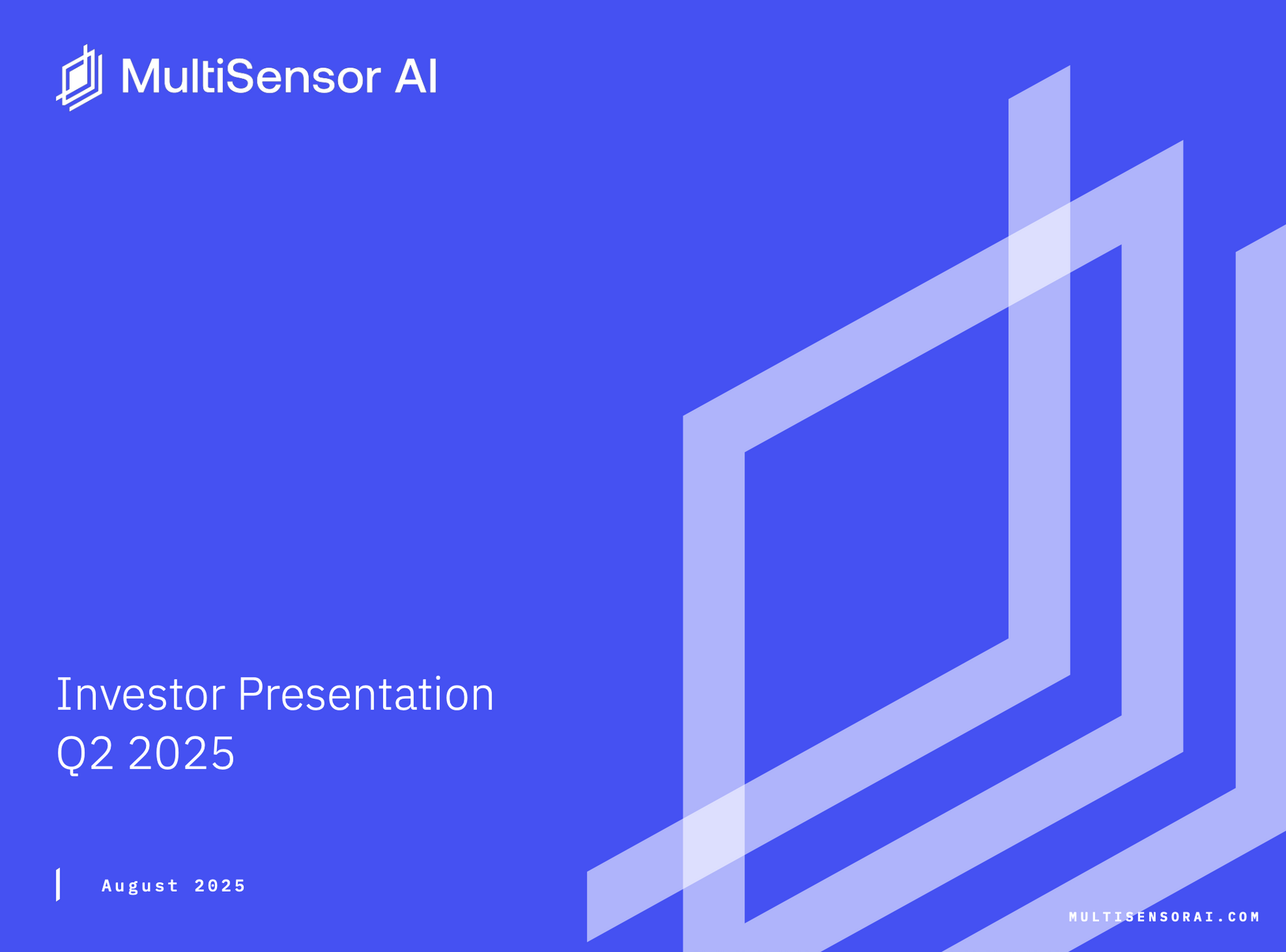 MultiSensor AI

Investor Presentation
Q2 2025

August 2025

MULTISENSORAI.COM